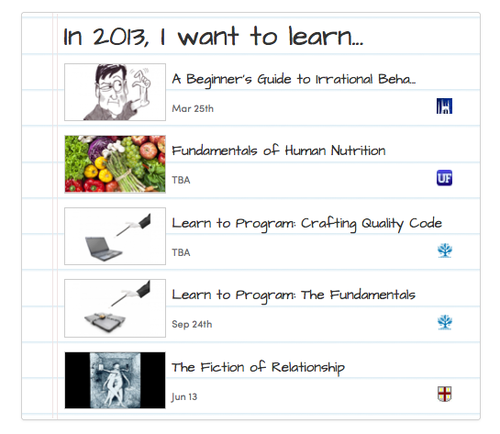 In 2013, I want to learn...

A Beginner's Guide to Irrational Beha...

Mar 25th

Fundamentals of Human Nutrition

TBA

UF

Learn to Program: Crafting Quality Code

TBA

Learn to Program: The Fundamentals

Sep 24th

The Fiction of Relationship

Jun 13